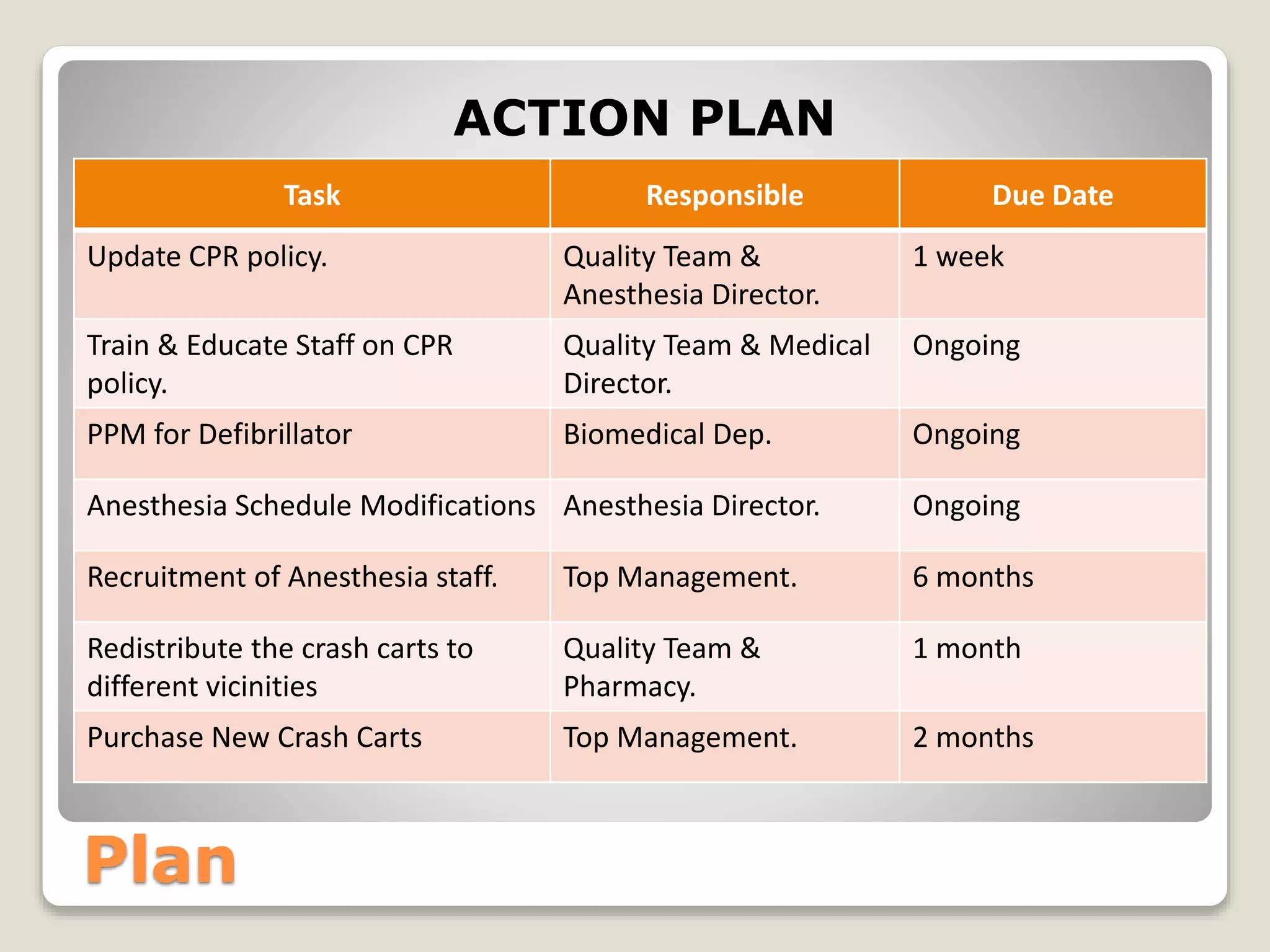 ACTION PLAN

| Task | Responsible | Due Date |
|---|---|---|
| Update CPR policy. | Quality Team & Anesthesia Director. | 1 week |
| Train & Educate Staff on CPR policy. | Quality Team & Medical Director. | Ongoing |
| PPM for Defibrillator | Biomedical Dep. | Ongoing |
| Anesthesia Schedule Modifications | Anesthesia Director. | Ongoing |
| Recruitment of Anesthesia staff. | Top Management. | 6 months |
| Redistribute the crash carts to different vicinities | Quality Team & Pharmacy. | 1 month |
| Purchase New Crash Carts | Top Management. | 2 months |

Plan